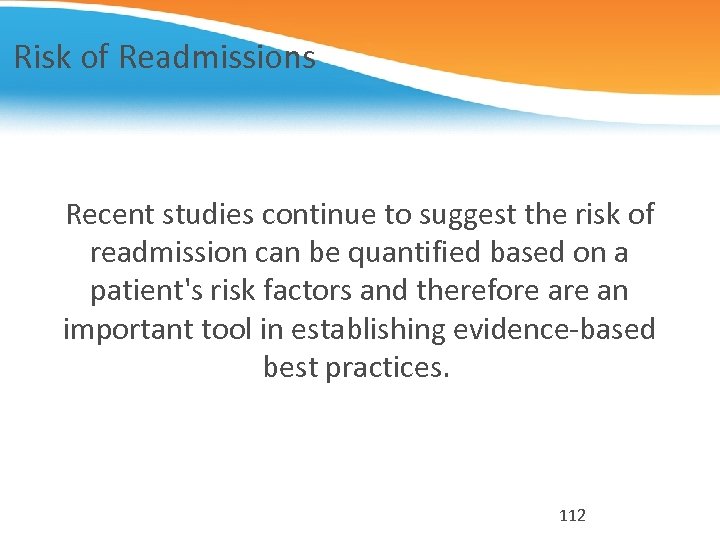 Risk of Readmissions

Recent studies continue to suggest the risk of readmission can be quantified based on a patient's risk factors and therefore are an important tool in establishing evidence-based best practices.

112